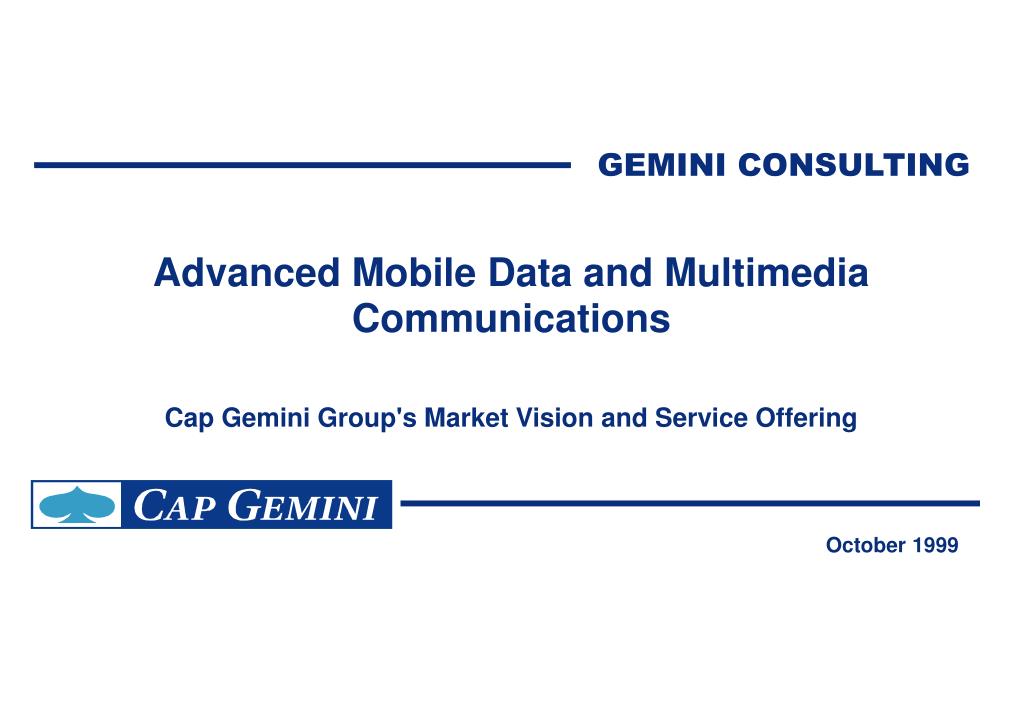 GEMINI CONSULTING

Advanced Mobile Data and Multimedia Communications

Cap Gemini Group's Market Vision and Service Offering

CAP GEMINI

October 1999